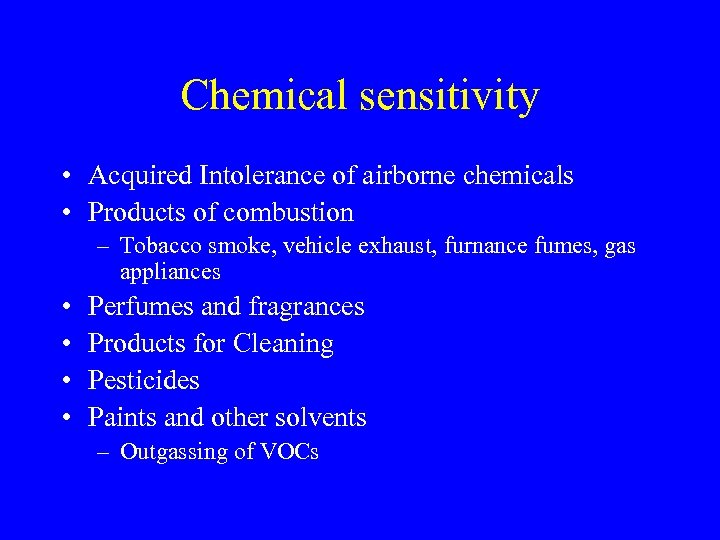 Chemical sensitivity

• Acquired Intolerance of airborne chemicals
• Products of combustion
  – Tobacco smoke, vehicle exhaust, furnance fumes, gas appliances
• Perfumes and fragrances
• Products for Cleaning
• Pesticides
• Paints and other solvents
  – Outgassing of VOCs